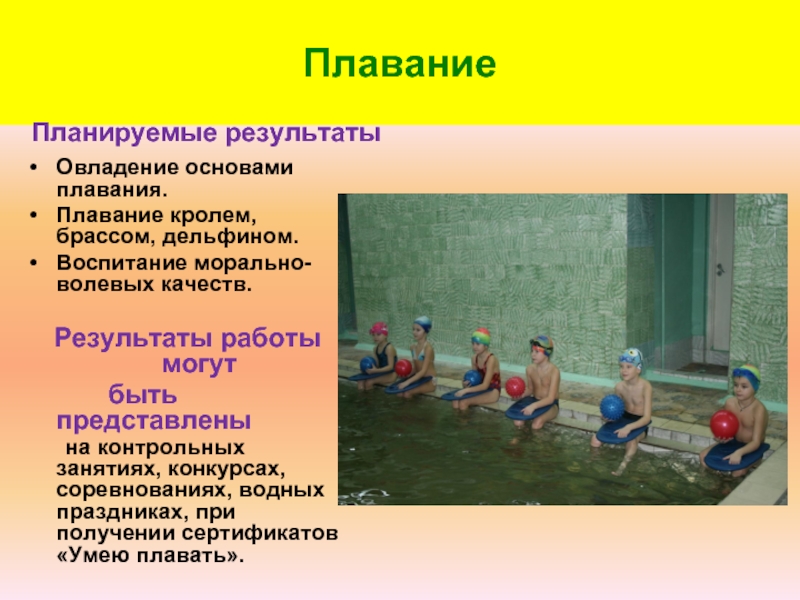 Плавание

Планируемые результаты

• Овладение основами плавания.
• Плавание кролем, брассом, дельфином.
• Воспитание морально-волевых качеств.

Результаты работы могут быть представлены на контрольных занятиях, конкурсах, соревнованиях, водных праздниках, при получении сертификатов «Умею плавать».